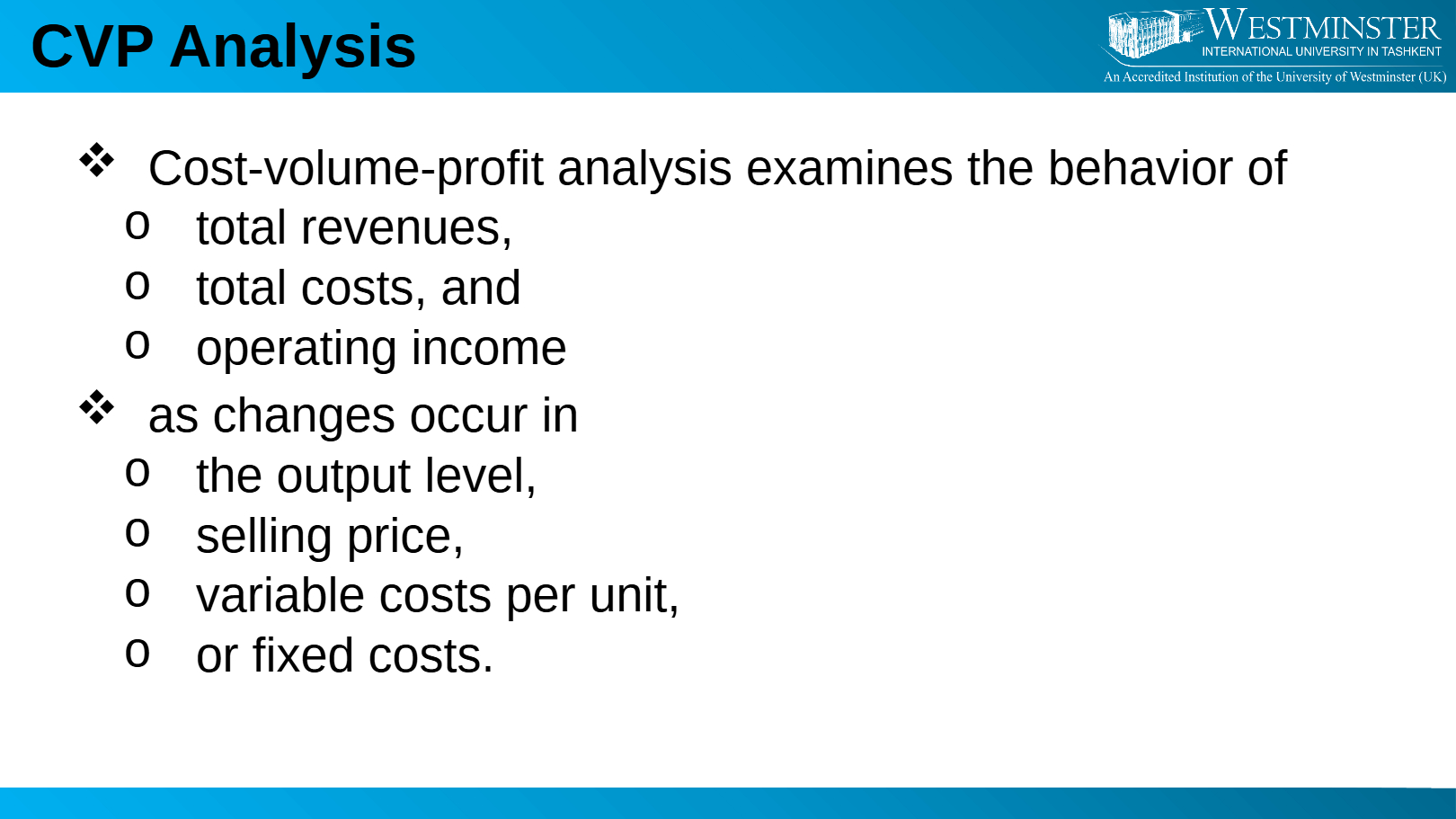 CVP Analysis

WESTMINSTER
INTERNATIONAL UNIVERSITY IN TASHKENT
An Accredited Institution of the University of Westminster (UK)

❖ Cost-volume-profit analysis examines the behavior of
o total revenues,
o total costs, and
o operating income

❖ as changes occur in
o the output level,
o selling price,
o variable costs per unit,
o or fixed costs.